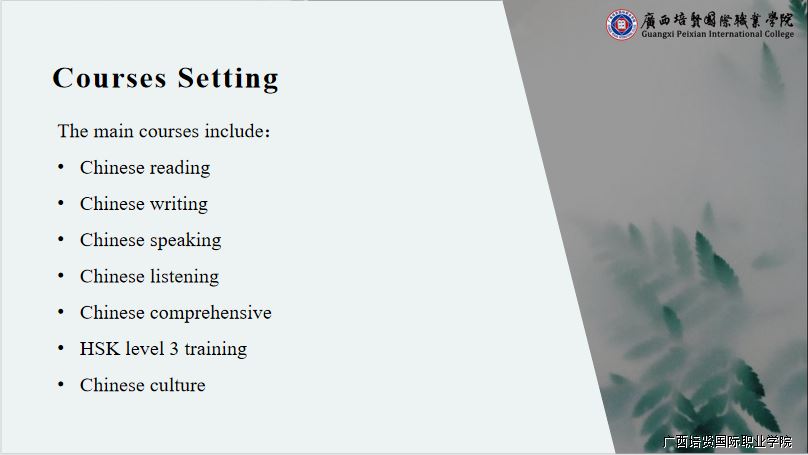 廣西培賢國際職業學院
Guangxi Peixian International College

Courses Setting

The main courses include:

• Chinese reading
• Chinese writing
• Chinese speaking
• Chinese listening
• Chinese comprehensive
• HSK level 3 training
• Chinese culture

广西培贤国际职业学院